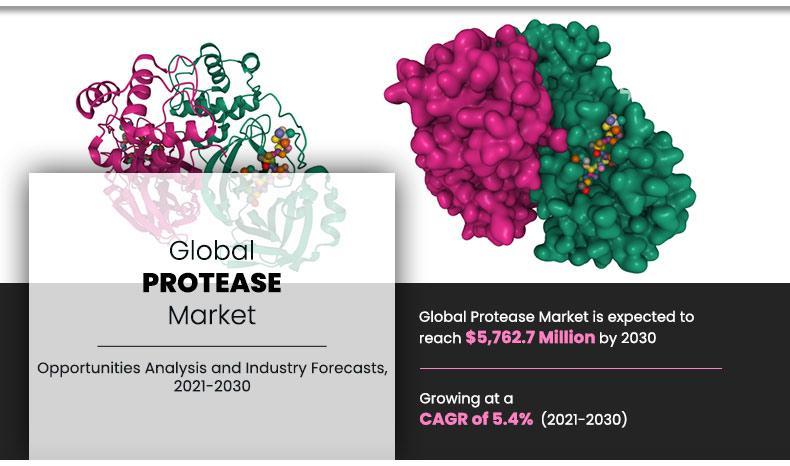 Global
PROTEASE
Market

Opportunities Analysis and Industry Forecasts, 2021-2030

Global Protease Market is expected to reach $5,762.7 Million by 2030

Growing at a
CAGR of 5.4% (2021-2030)